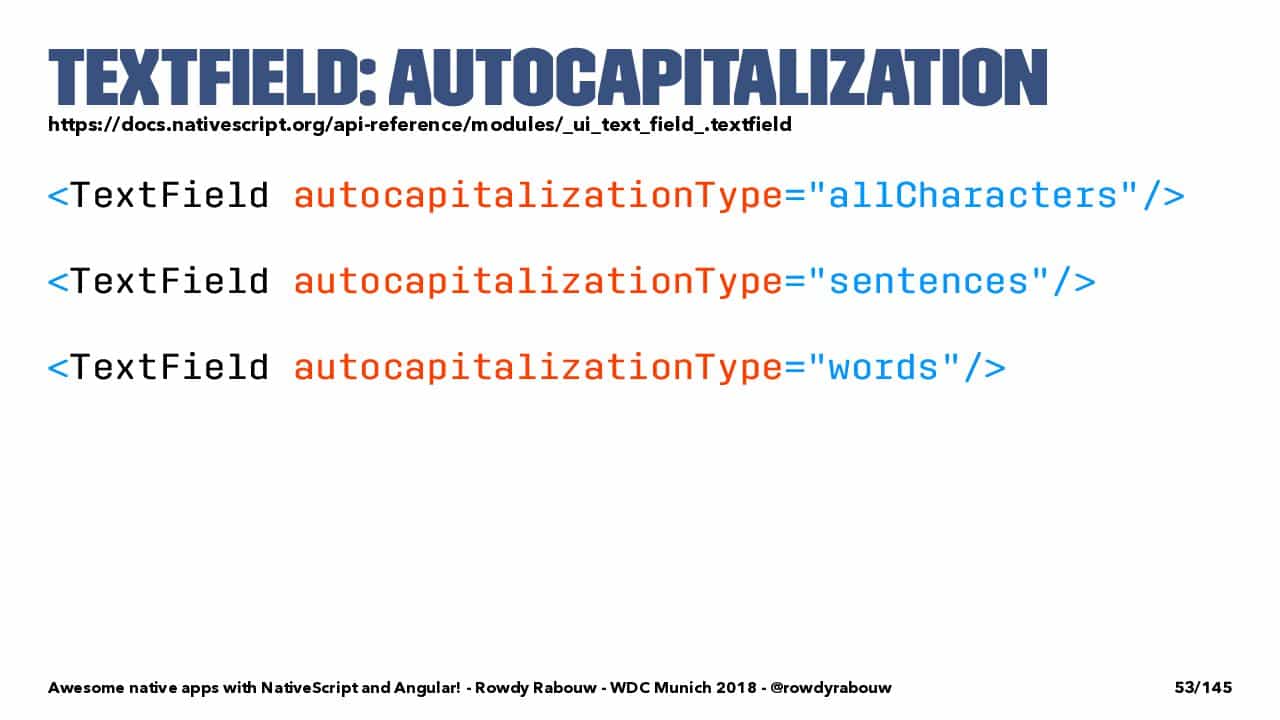 TEXTFIELD: AUTOCAPITALIZATION
https://docs.nativescript.org/api-reference/modules/_ui_text_field_.textfield

<TextField autocapitalizationType="allCharacters"/>

<TextField autocapitalizationType="sentences"/>

<TextField autocapitalizationType="words"/>

Awesome native apps with NativeScript and Angular! - Rowdy Rabouw - WDC Munich 2018 - @rowdyrabouw

53/145